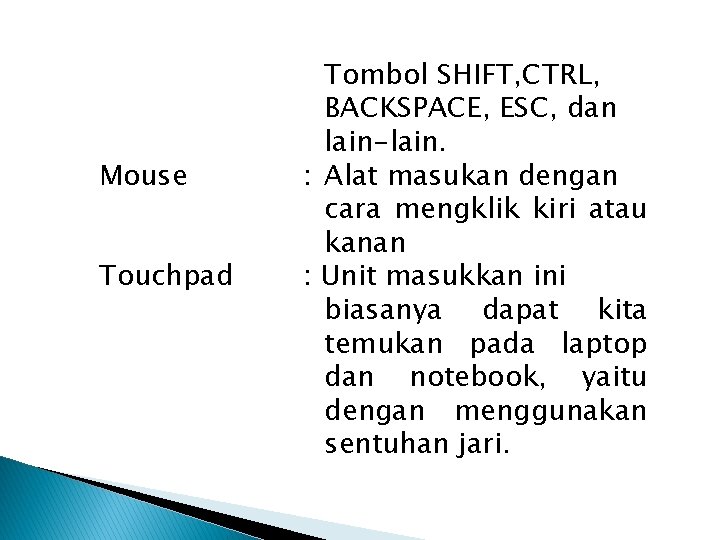 Tombol SHIFT,CTRL, BACKSPACE, ESC, dan lain-lain.

Mouse : Alat masukan dengan cara mengklik kiri atau kanan

Touchpad : Unit masukkan ini biasanya dapat kita temukan pada laptop dan notebook, yaitu dengan menggunakan sentuhan jari.